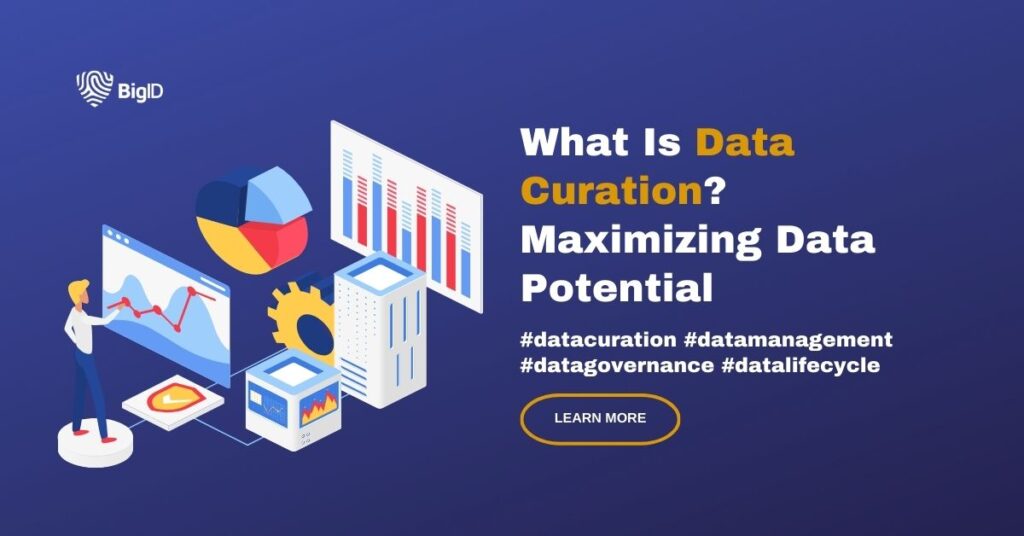 BigID

What Is Data Curation? Maximizing Data Potential

#datacuration #datamanagement #datagovernance #datalifecycle

LEARN MORE